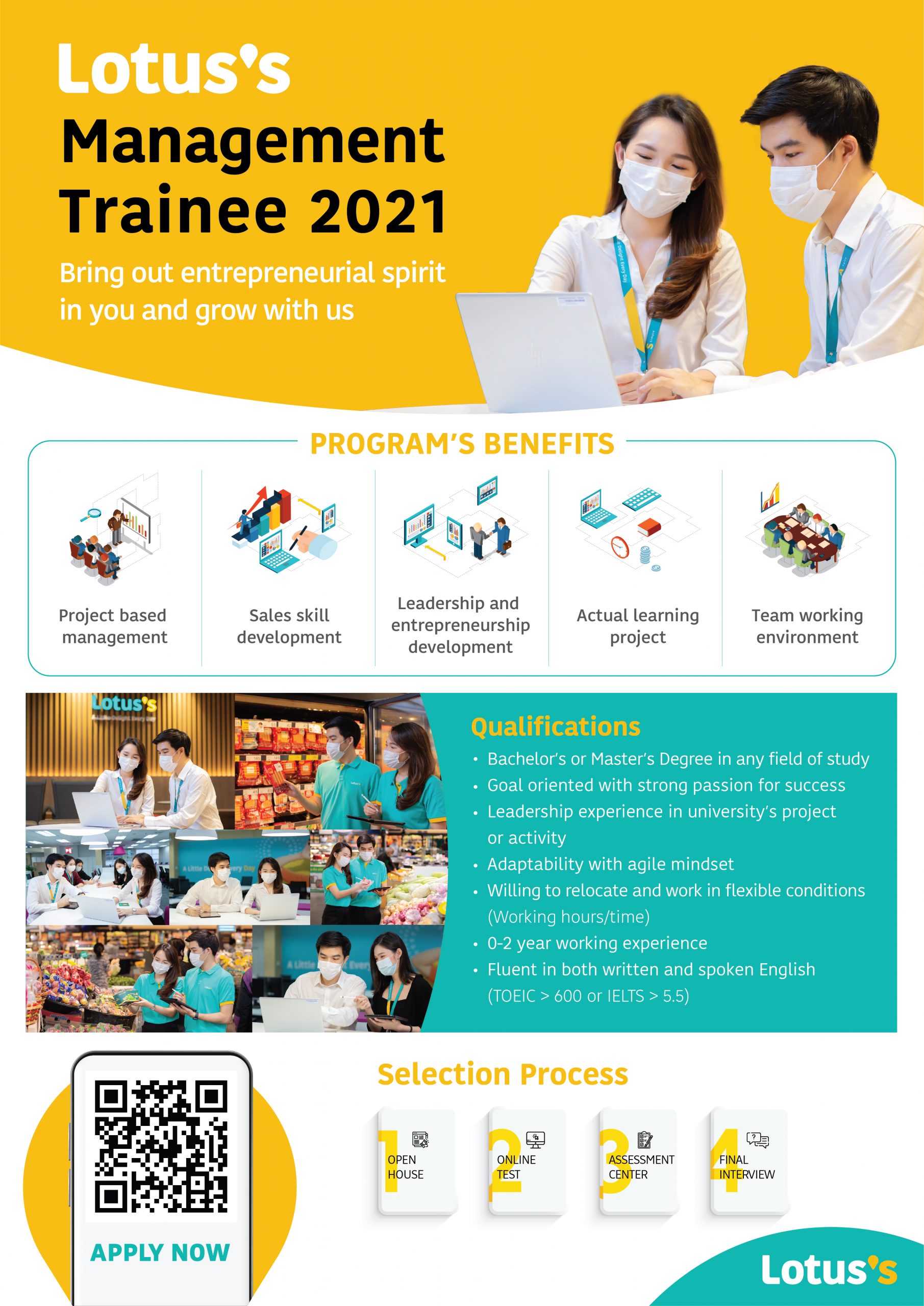 Lotus's
Management Trainee 2021

Bring out entrepreneurial spirit in you and grow with us

PROGRAM'S BENEFITS

Project based management

Sales skill development

Leadership and entrepreneurship development

Actual learning project

Team working environment

Lotus's

Qualifications

• Bachelor's or Master's Degree in any field of study
• Goal oriented with strong passion for success
• Leadership experience in university's project or activity
• Adaptability with agile mindset
• Willing to relocate and work in flexible conditions (Working hours/time)
• 0-2 year working experience
• Fluent in both written and spoken English (TOEIC > 600 or IELTS > 5.5)

APPLY NOW

Selection Process

1 OPEN HOUSE

2 ONLINE TEST

3 ASSESSMENT CENTER

4 FINAL INTERVIEW

Lotus's